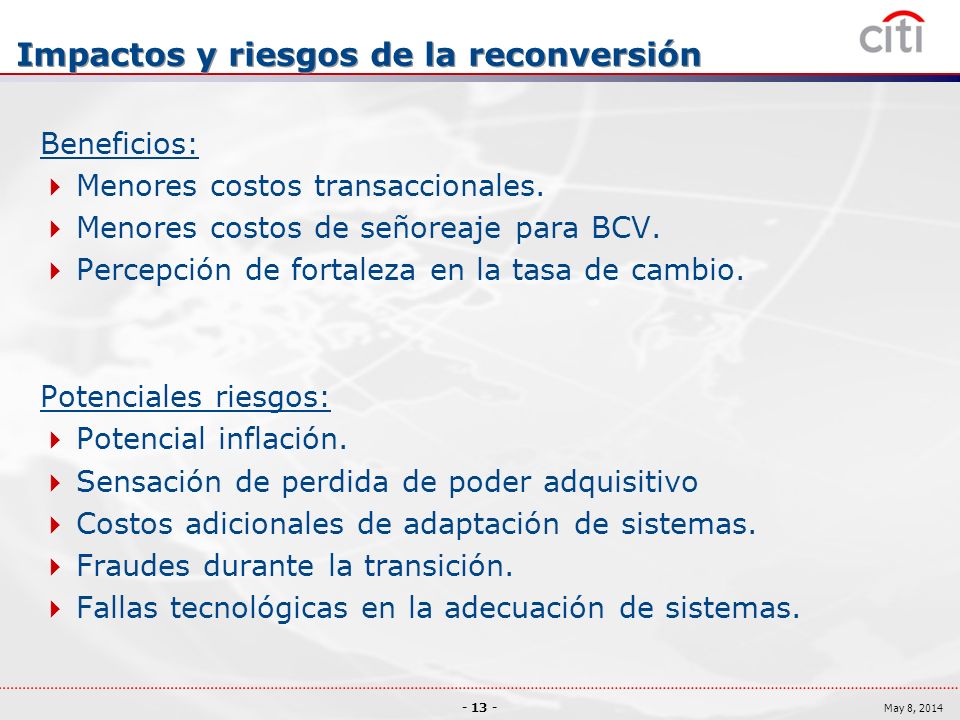 Impactos y riesgos de la reconversión

citi

Beneficios:
Menores costos transaccionales.
Menores costos de señoreaje para BCV.
Percepción de fortaleza en la tasa de cambio.

Potenciales riesgos:
Potencial inflación.
Sensación de perdida de poder adquisitivo
Costos adicionales de adaptación de sistemas.
Fraudes durante la transición.
Fallas tecnológicas en la adecuación de sistemas.

- 13 -

May 8, 2014